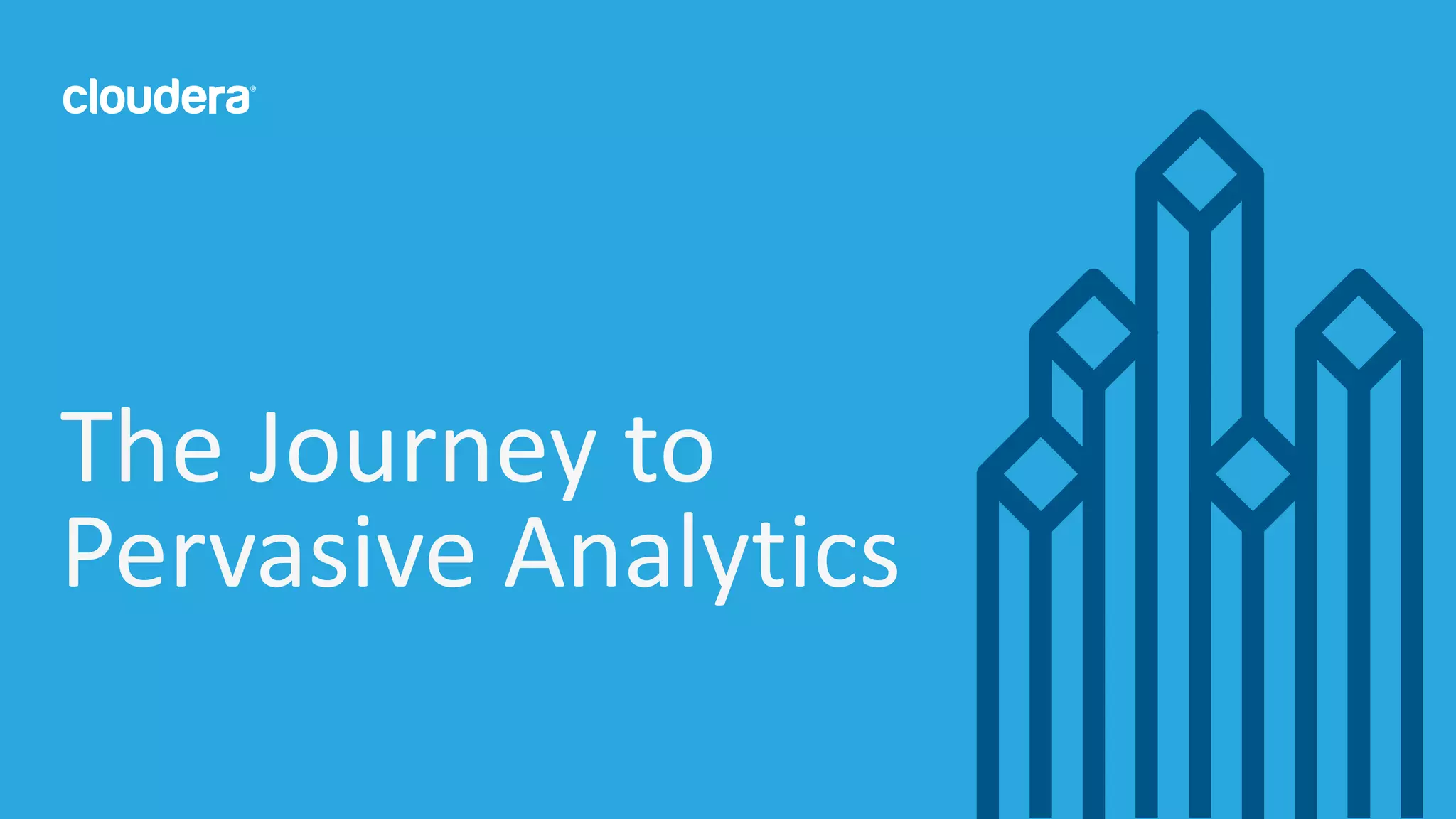 cloudera®

The Journey to Pervasive Analytics